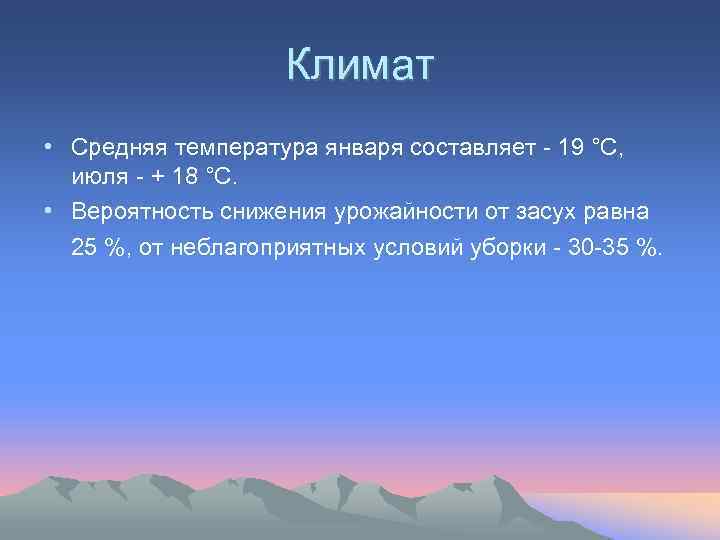 Климат

• Средняя температура января составляет - 19 °С, июля - + 18 °С.
• Вероятность снижения урожайности от засух равна 25 %, от неблагоприятных условий уборки - 30-35 %.